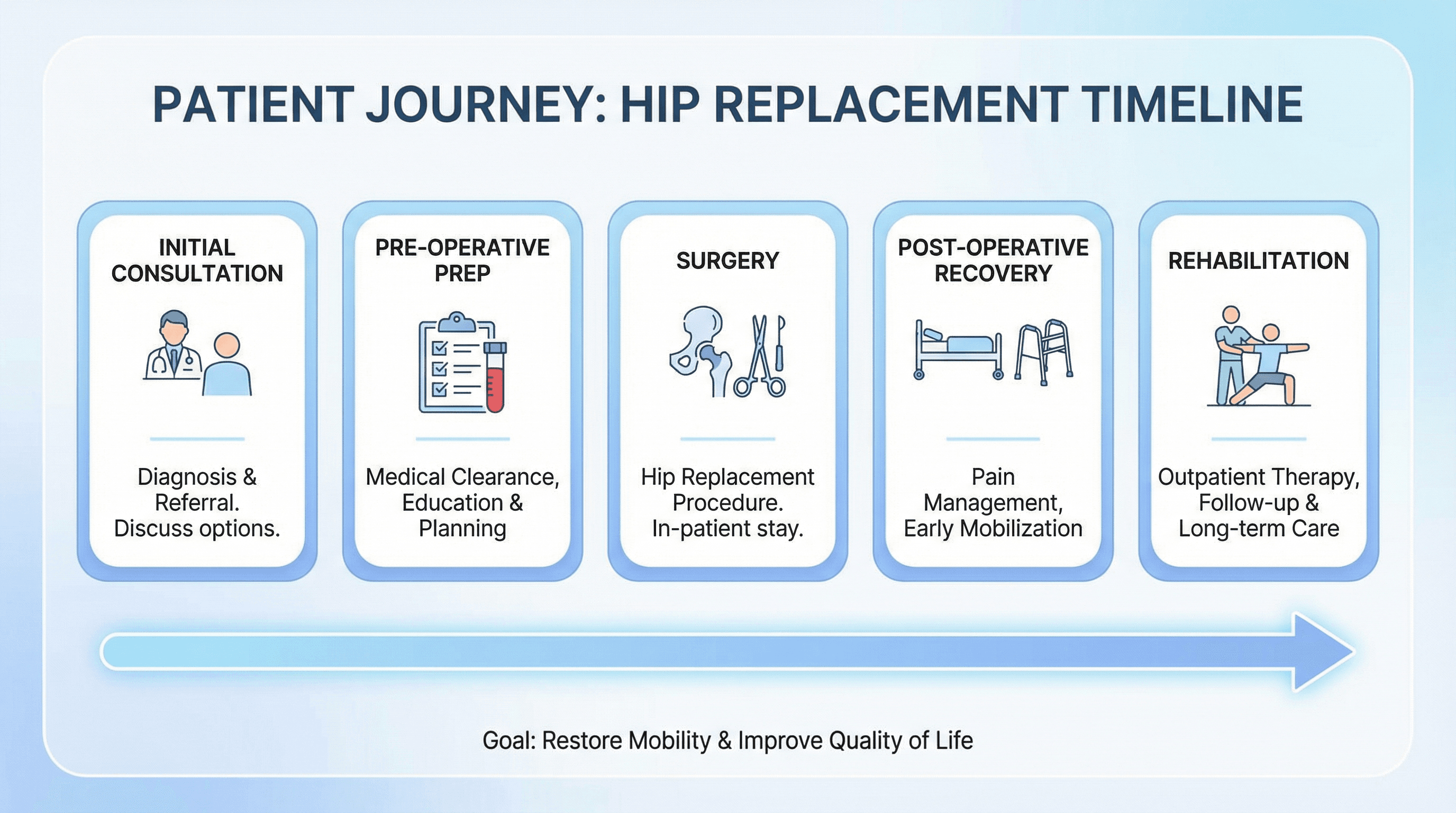 PATIENT JOURNEY: HIP REPLACEMENT TIMELINE

INITIAL CONSULTATION

Diagnosis & Referral. Discuss options.

PRE-OPERATIVE PREP

Medical Clearance, Education & Planning

SURGERY

Hip Replacement Procedure. In-patient stay.

POST-OPERATIVE RECOVERY

Pain Management, Early Mobilization

REHABILITATION

Outpatient Therapy, Follow-up & Long-term Care

Goal: Restore Mobility & Improve Quality of Life